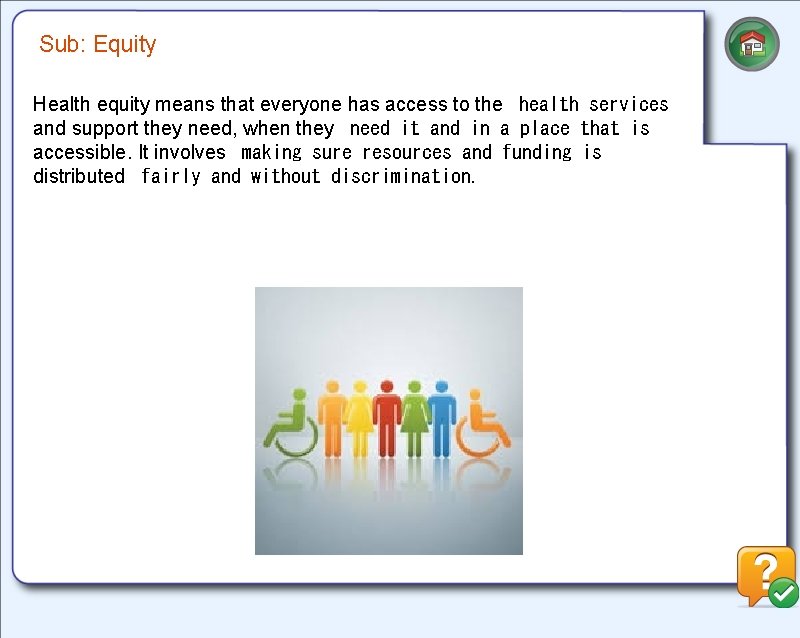 Sub: Equity

Health equity means that everyone has access to the health services and support they need, when they need it and in a place that is accessible. It involves making sure resources and funding is distributed fairly and without discrimination.

?